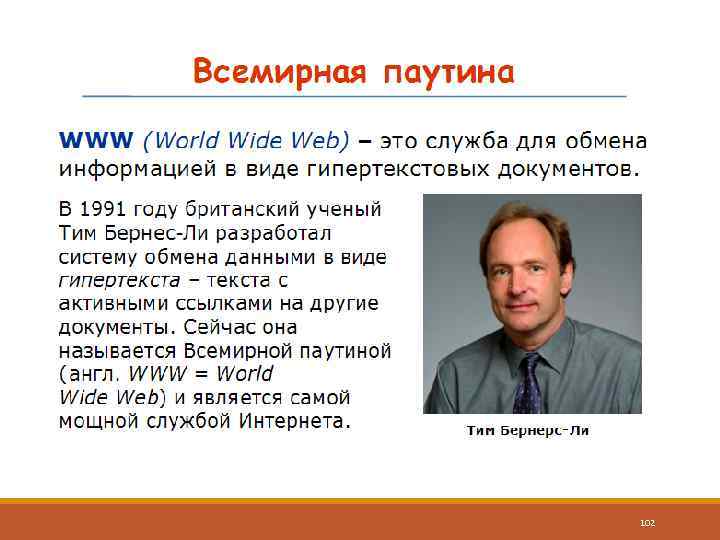 Всемирная паутина

WWW (World Wide Web) – это служба для обмена информацией в виде гипертекстовых документов.

В 1991 году британский ученый Тим Бернес-Ли разработал систему обмена данными в виде гипертекста – текста с активными ссылками на другие документы. Сейчас она называется Всемирной паутиной (англ. WWW = World Wide Web) и является самой мощной службой Интернета.

Тим Бернерс-Ли

102